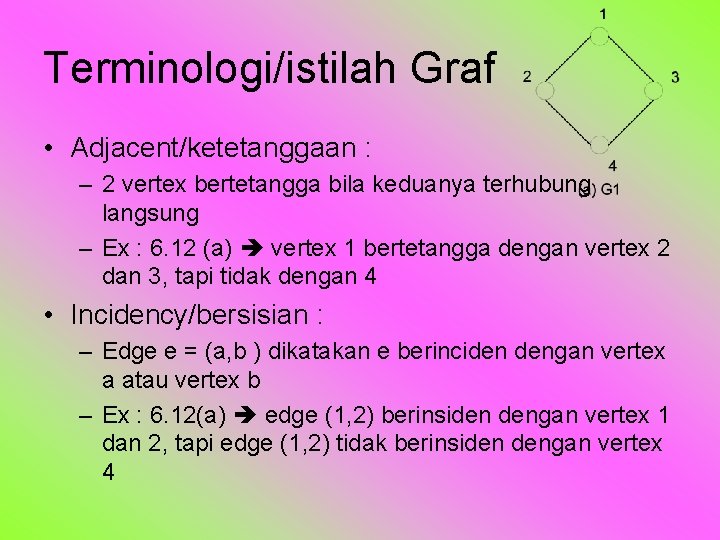 Terminologi/istilah Graf

1
2
3
4
(a) G1

• Adjacent/ketetanggaan :
– 2 vertex bertetangga bila keduanya terhubung langsung
– Ex : 6.12 (a) ➔ vertex 1 bertetangga dengan vertex 2 dan 3, tapi tidak dengan 4

• Incidency/bersisian :
– Edge e = (a,b ) dikatakan e berinciden dengan vertex a atau vertex b
– Ex : 6.12(a) ➔ edge (1,2) berinsiden dengan vertex 1 dan 2, tapi edge (1,2) tidak berinsiden dengan vertex 4